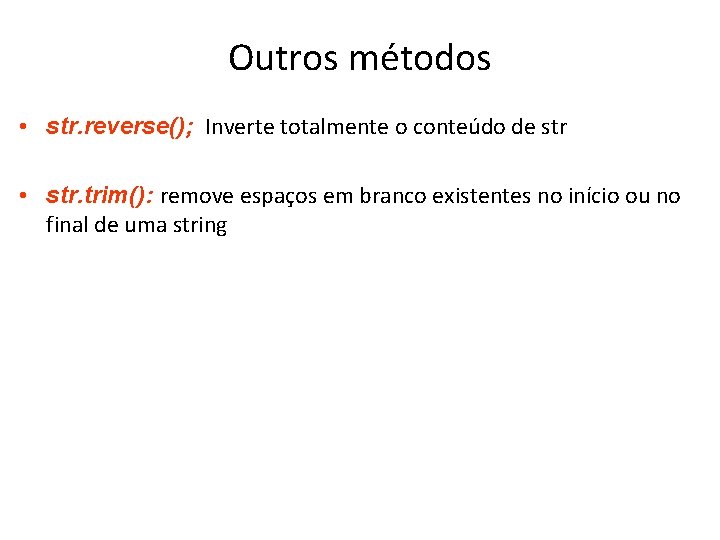 Outros métodos

• str.reverse(); Inverte totalmente o conteúdo de str

• str.trim(): remove espaços em branco existentes no início ou no final de uma string